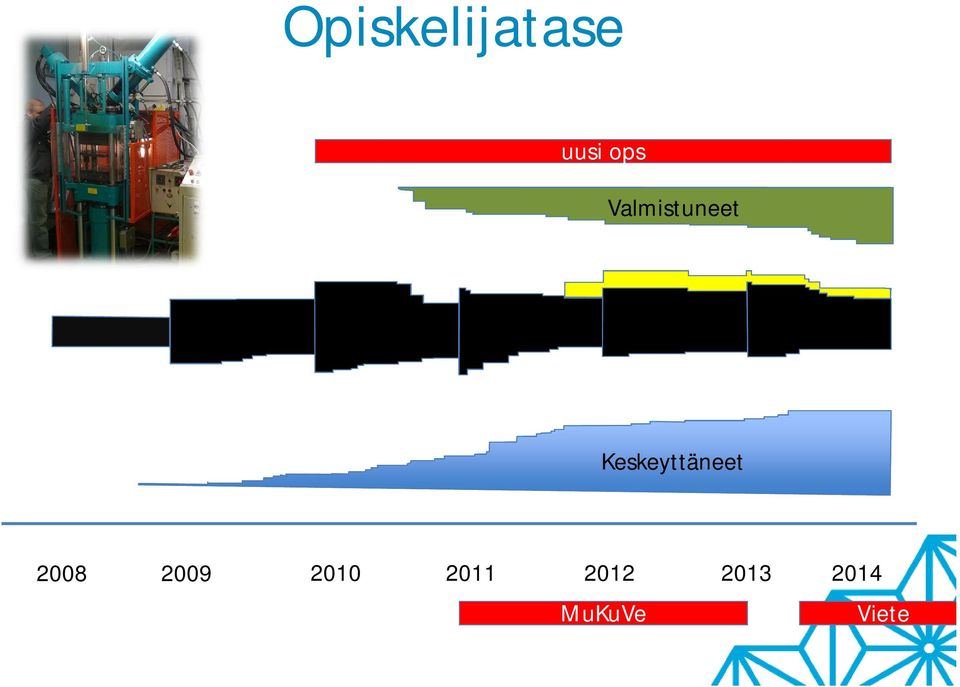 Opiskelijatase

uusi ops

Valmistuneet

Keskeyttäneet

2008 2009 2010 2011 2012 2013 2014

MuKuVe

Viete